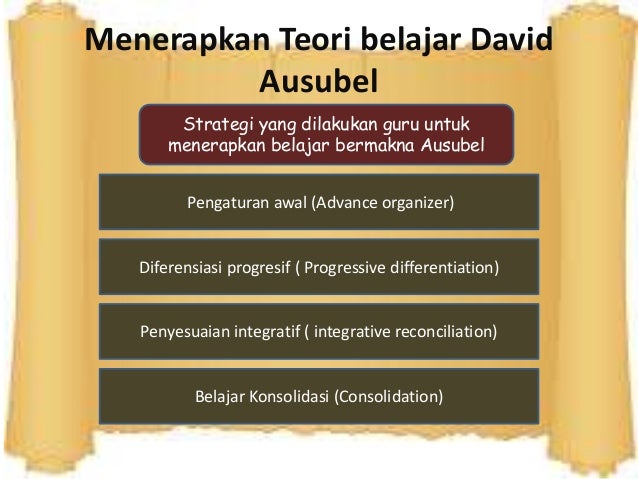 Menerapkan Teori belajar David Ausubel

Strategi yang dilakukan guru untuk menerapkan belajar bermakna Ausubel

Pengaturan awal (Advance organizer)

Diferensiasi progresif ( Progressive differentiation)

Penyesuaian integratif ( integrative reconciliation)

Belajar Konsolidasi (Consolidation)